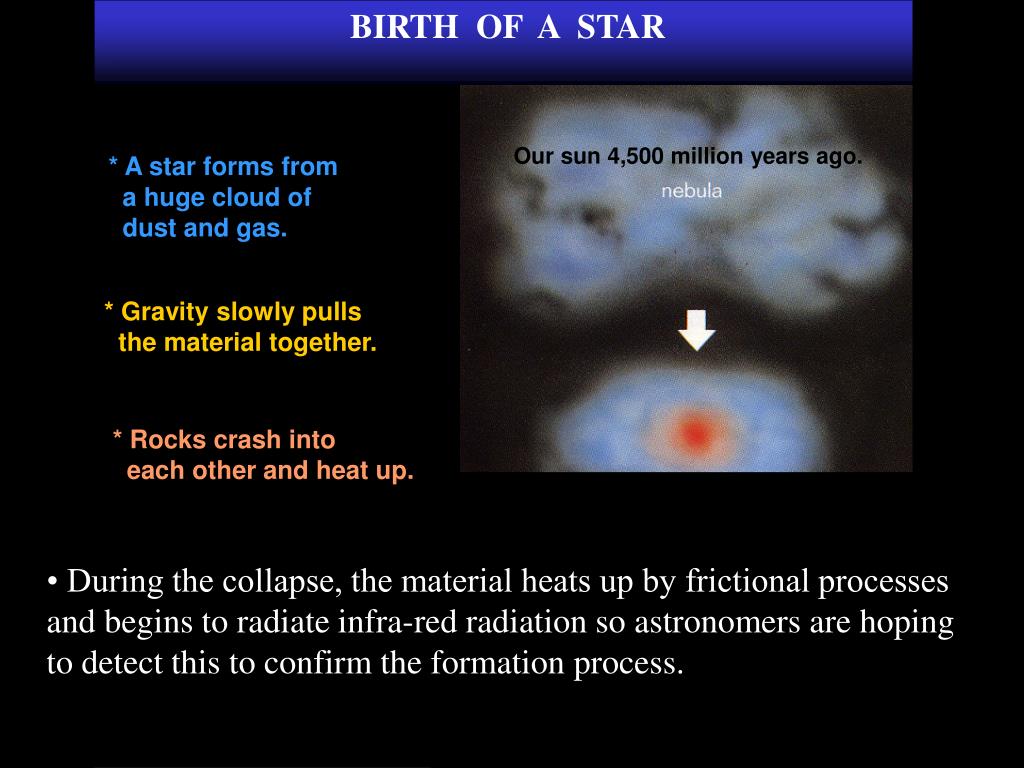 BIRTH OF A STAR

* A star forms from a huge cloud of dust and gas.

* Gravity slowly pulls the material together.

* Rocks crash into each other and heat up.

Our sun 4,500 million years ago.

nebula

• During the collapse, the material heats up by frictional processes and begins to radiate infra-red radiation so astronomers are hoping to detect this to confirm the formation process.